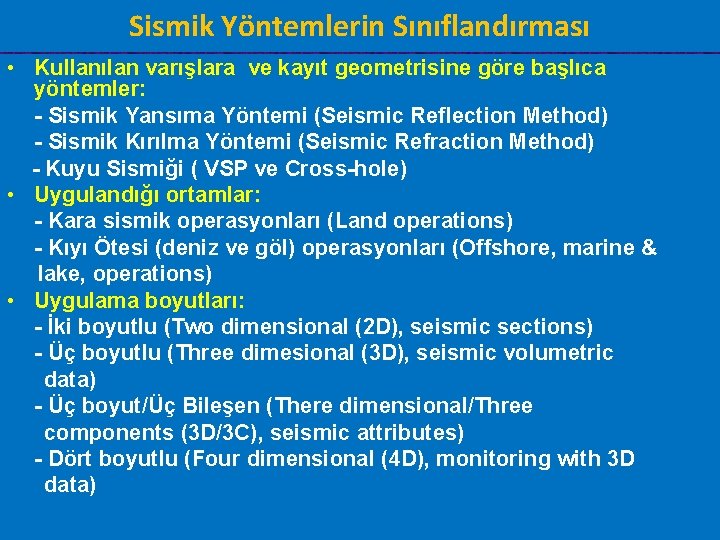 Sismik Yöntemlerin Sınıflandırması

• Kullanılan varışlara ve kayıt geometrisine göre başlıca yöntemler:
- Sismik Yansıma Yöntemi (Seismic Reflection Method)
- Sismik Kırılma Yöntemi (Seismic Refraction Method)
- Kuyu Sismiği ( VSP ve Cross-hole)

• Uygulandığı ortamlar:
- Kara sismik operasyonları (Land operations)
- Kıyı Ötesi (deniz ve göl) operasyonları (Offshore, marine & lake, operations)

• Uygulama boyutları:
- İki boyutlu (Two dimensional (2D), seismic sections)
- Üç boyutlu (Three dimesional (3D), seismic volumetric data)
- Üç boyut/Üç Bileşen (There dimensional/Three components (3D/3C), seismic attributes)
- Dört boyutlu (Four dimensional (4D), monitoring with 3D data)